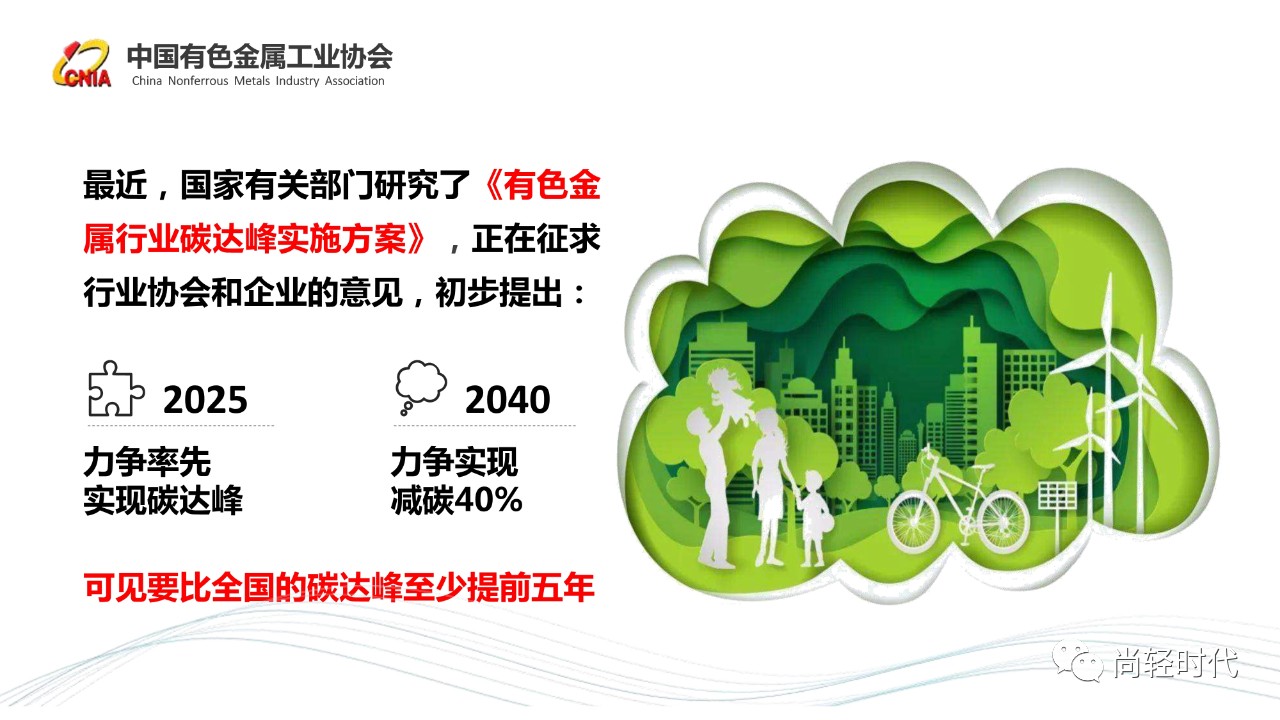 CNIA 中国有色金属工业协会
China Nonferrous Metals Industry Association

最近，国家有关部门研究了《有色金属行业碳达峰实施方案》，正在征求行业协会和企业的意见，初步提出：

2025
力争率先
实现碳达峰

2040
力争实现
减碳40%

可见要比全国的碳达峰至少提前五年

尚轻时代